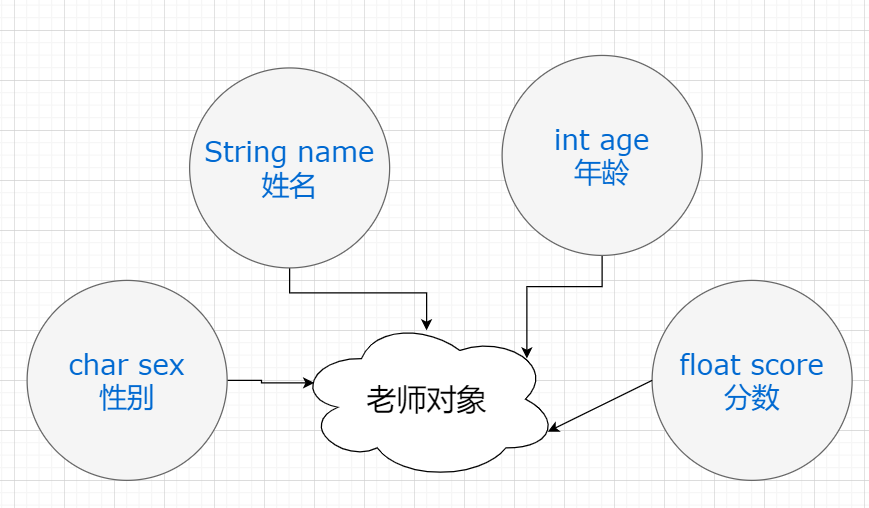 String name
姓名

int age
年龄

char sex
性别

老师对象

float score
分数